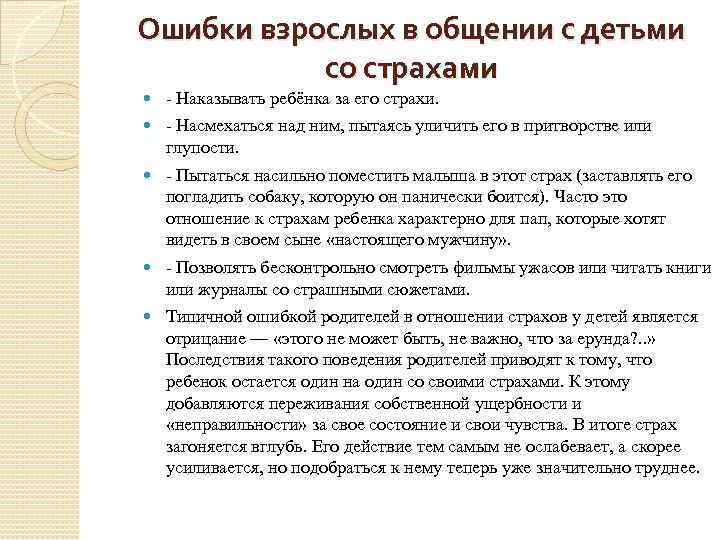 Ошибки взрослых в общении с детьми со страхами

- Наказывать ребёнка за его страхи.

- Насмехаться над ним, пытаясь уличить его в притворстве или глупости.

- Пытаться насильно поместить малыша в этот страх (заставлять его погладить собаку, которую он панически боится). Часто это отношение к страхам ребенка характерно для пап, которые хотят видеть в своем сыне «настоящего мужчину».

- Позволять бесконтрольно смотреть фильмы ужасов или читать книги или журналы со страшными сюжетами.

Типичной ошибкой родителей в отношении страхов у детей является отрицание — «этого не может быть, не важно, что за ерунда?..» Последствия такого поведения родителей приводят к тому, что ребенок остается один на один со своими страхами. К этому добавляются переживания собственной ущербности и «неправильности» за свое состояние и свои чувства. В итоге страх загоняется вглубь. Его действие тем самым не ослабевает, а скорее усиливается, но подобраться к нему теперь уже значительно труднее.